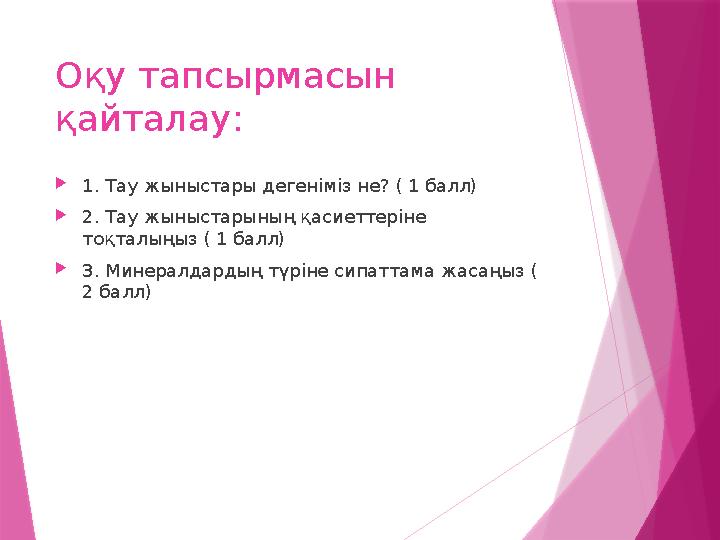 Оқу тапсырмасын қайталау:

1. Тау жыныстары дегеніміз не? ( 1 балл)

2. Тау жыныстарының қасиеттеріне тоқталыңыз ( 1 балл)

3. Минералдардың түріне сипаттама жасаңыз ( 2 балл)